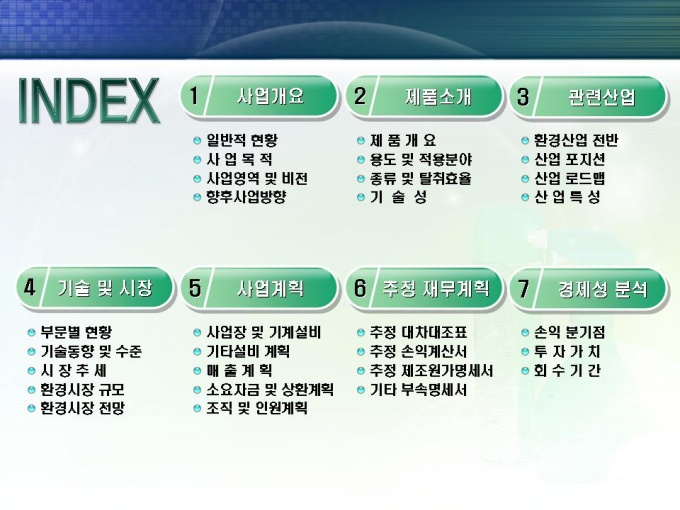 INDEX

1 사업개요

일반적 현황
사 업 목 적
사업영역 및 비전
향후사업방향

2 제품소개

제 품 개 요
용도 및 적용분야
종류 및 탈취효율
기 술 성

3 관련산업

환경산업 전반
산업 포지션
산업 로드맵
산 업 특 성

4 기술 및 시장

부문별 현황
기술동향 및 수준
시 장 추 세
환경시장 규모
환경시장 전망

5 사업계획

사업장 및 기계설비
기타설비 계획
매 출 계 획
소요자금 및 상환계획
조직 및 인원계획

6 추정 재무계획

추정 대차대조표
추정 손익계산서
추정 제조원가명세서
기타 부속명세서

7 경제성 분석

손익 분기점
투 자 가 치
회 수 기 간